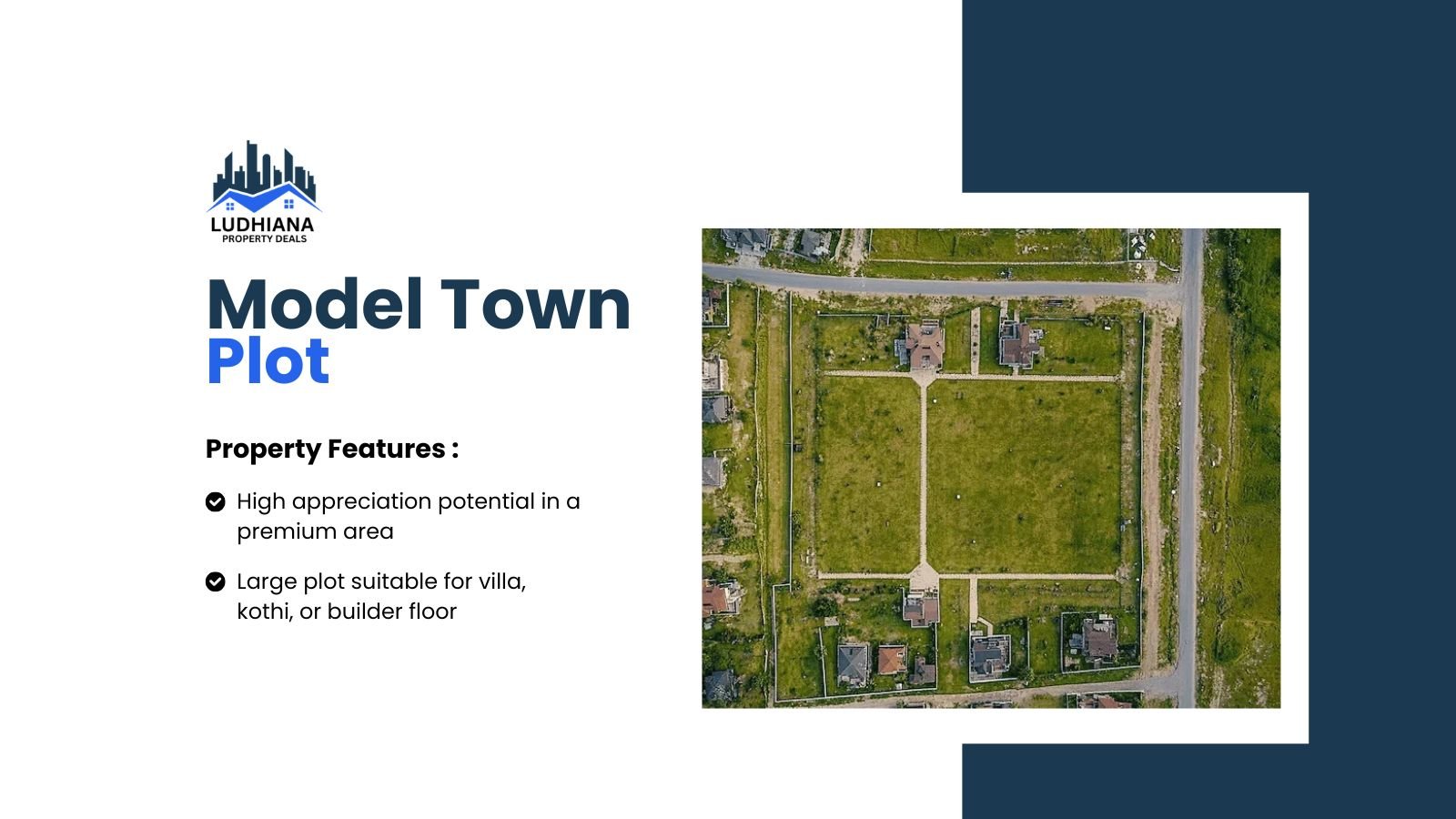 LUDHIANA
PROPERTY DEALS

Model Town
Plot

Property Features :

High appreciation potential in a premium area

Large plot suitable for villa, kothi, or builder floor